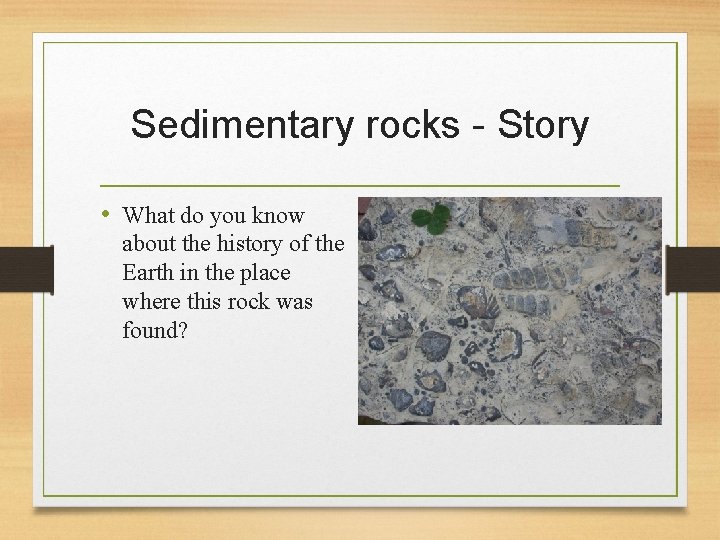 Sedimentary rocks - Story

• What do you know about the history of the Earth in the place where this rock was found?